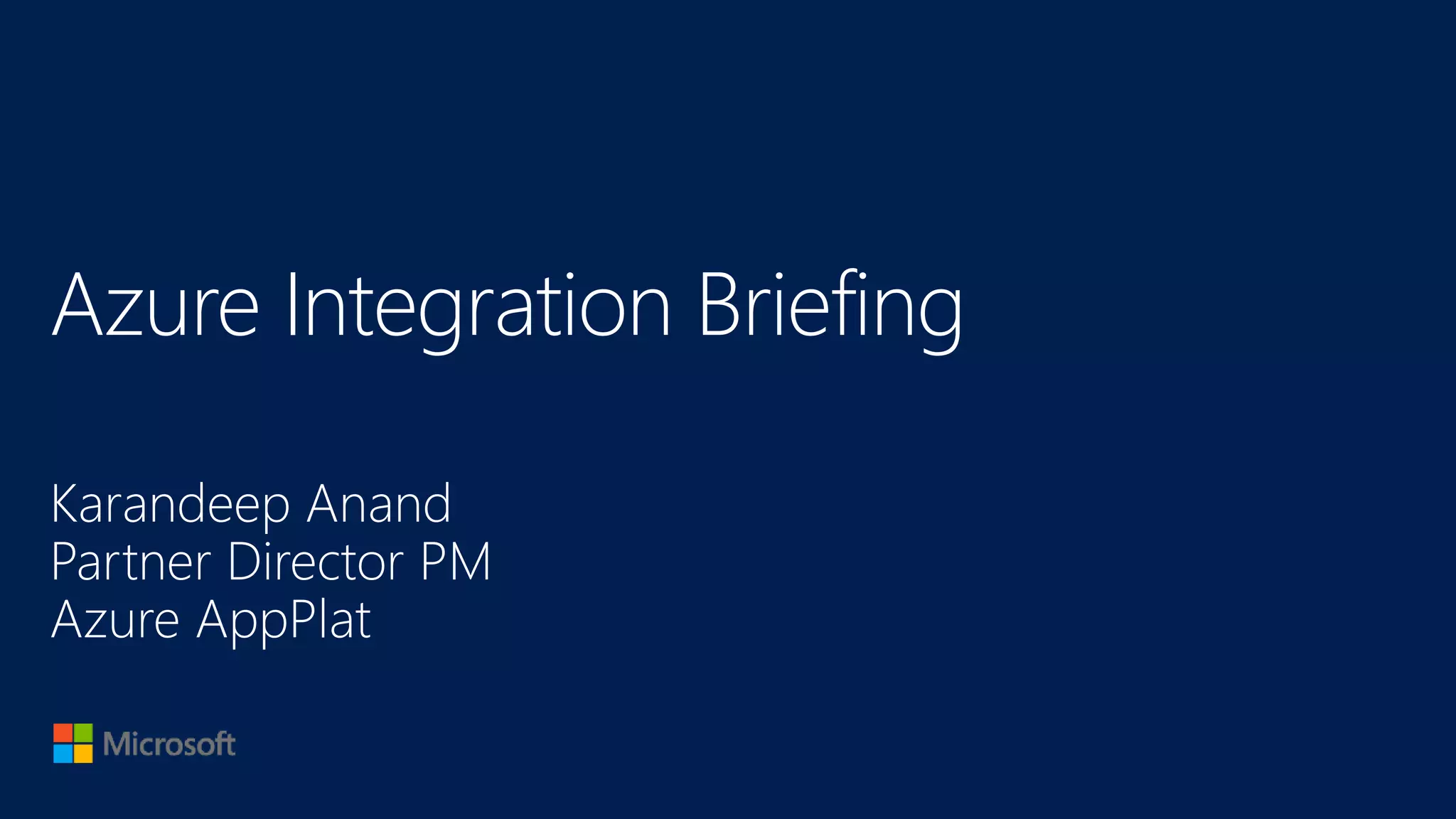 Azure Integration Briefing

Karandeep Anand
Partner Director PM
Azure AppPlat

Microsoft